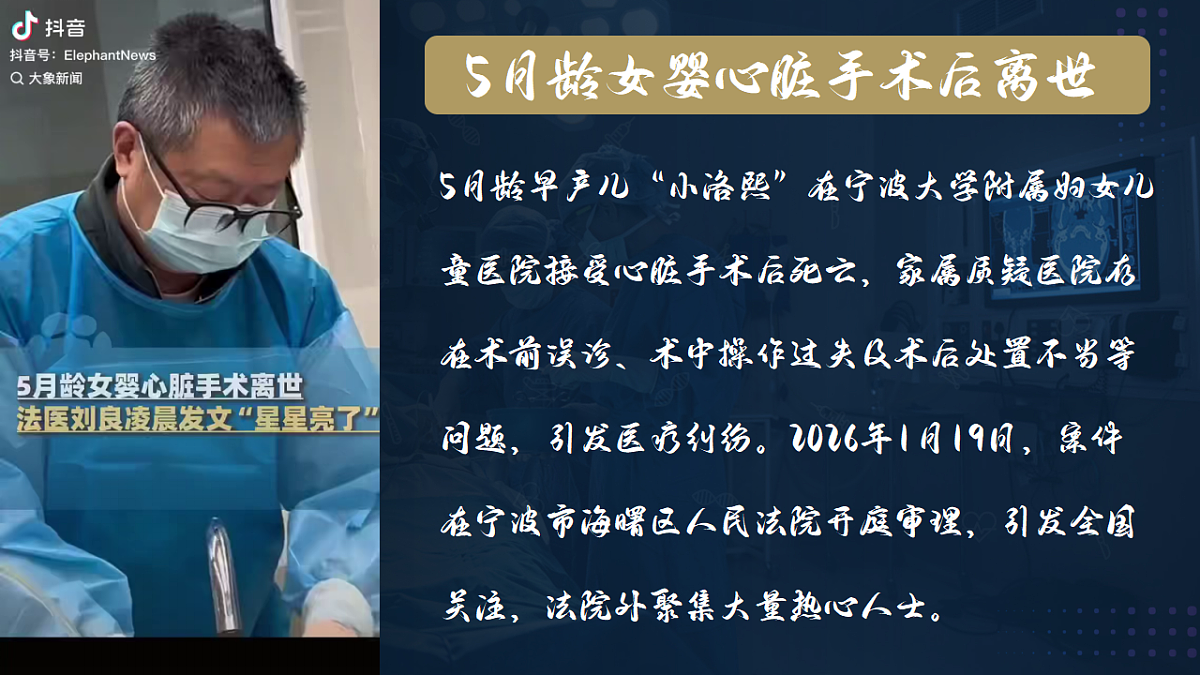 抖音
抖音号：ElephantNews
大象新闻

5月龄女婴心脏手术离世
法医刘良凌晨发文“星星亮了”

5月龄女婴心脏手术后离世

5月龄早产儿“小洛熙”在宁波大学附属妇女儿童医院接受心脏手术后死亡，家属质疑医院存在术前误诊、术中操作过失及术后处置不当等问题，引发医疗纠纷。2026年1月19日，案件在宁波市海曙区人民法院开庭审理，引发全国关注，法院外聚集大量热心人士。